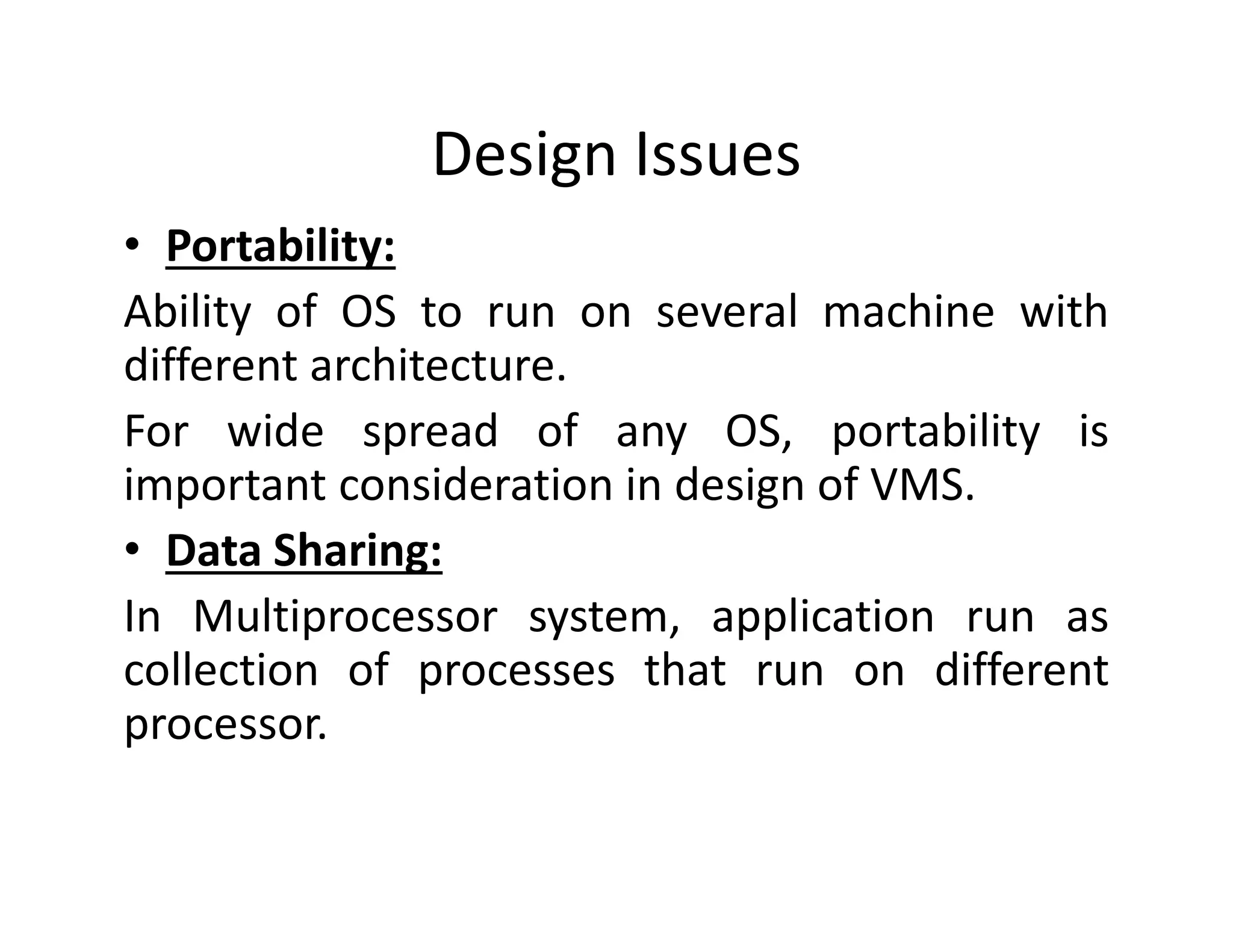 Design Issues

• Portability:

Ability of OS to run on several machine with different architecture.

For wide spread of any OS, portability is important consideration in design of VMS.

• Data Sharing:

In Multiprocessor system, application run as collection of processes that run on different processor.